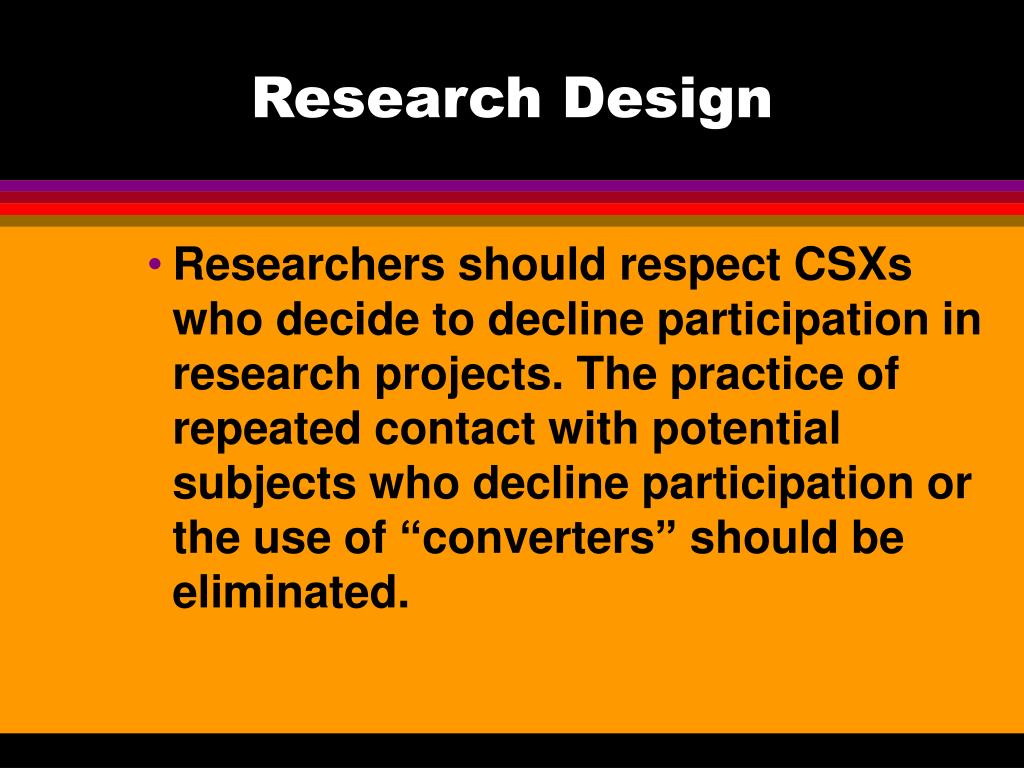 Research Design

• Researchers should respect CSXs who decide to decline participation in research projects. The practice of repeated contact with potential subjects who decline participation or the use of “converters” should be eliminated.